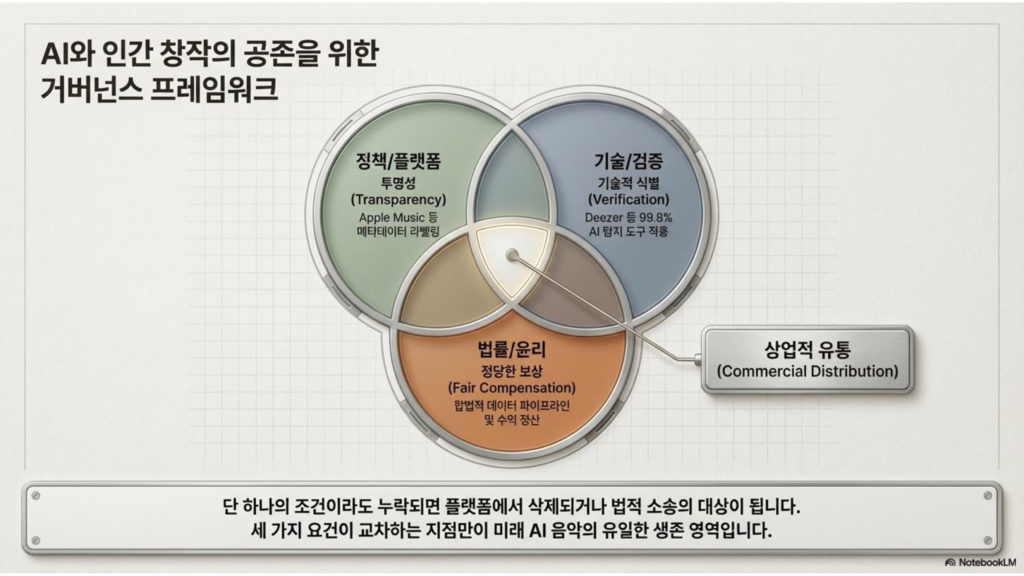 AI와 인간 창작의 공존을 위한
거버넌스 프레임워크

징책/플랫폼
투명성
(Transparency)
Apple Music 등
메타데이터 라벨링

기술/검증
기술적 식별
(Verification)
Deezer 등 99.8%
AI 탐지 도구 적용

법률/윤리
정당한 보상
(Fair Compensation)
합법적 데이터 파이프라인
및 수익 정산

상업적 유통
(Commercial Distribution)

단 하나의 조건이라도 누락되면 플랫폼에서 삭제되거나 법적 소송의 대상이 됩니다.
세 가지 요건이 교차하는 지점만이 미래 AI 음악의 유일한 생존 영역입니다.

NotebookLM